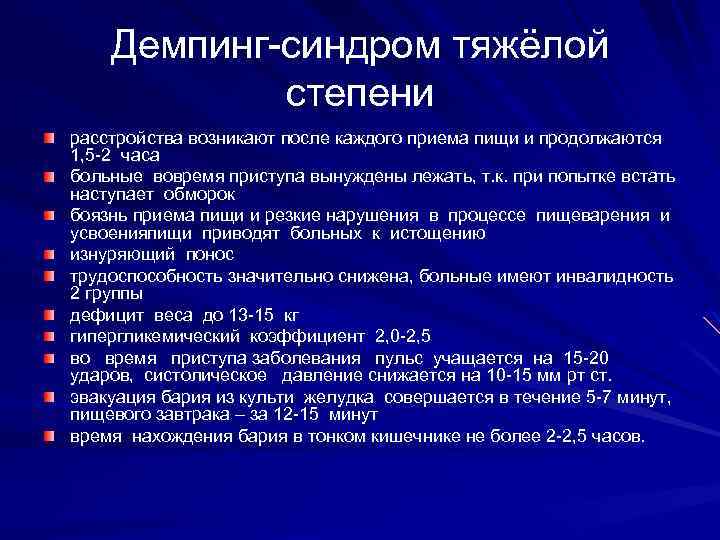 Демпинг-синдром тяжёлой степени

расстройства возникают после каждого приема пищи и продолжаются 1,5-2 часа

больные вовремя приступа вынуждены лежать, т.к. при попытке встать наступает обморок

боязнь приема пищи и резкие нарушения в процессе пищеварения и усвоенияпищи приводят больных к истощению

изнуряющий понос

трудоспособность значительно снижена, больные имеют инвалидность 2 группы

дефицит веса до 13-15 кг

гипергликемический коэффициент 2,0-2,5

во время приступа заболевания пульс учащается на 15-20 ударов, систолическое давление снижается на 10-15 мм рт ст.

эвакуация бария из культи желудка совершается в течение 5-7 минут, пищевого завтрака – за 12-15 минут

время нахождения бария в тонком кишечнике не более 2-2,5 часов.